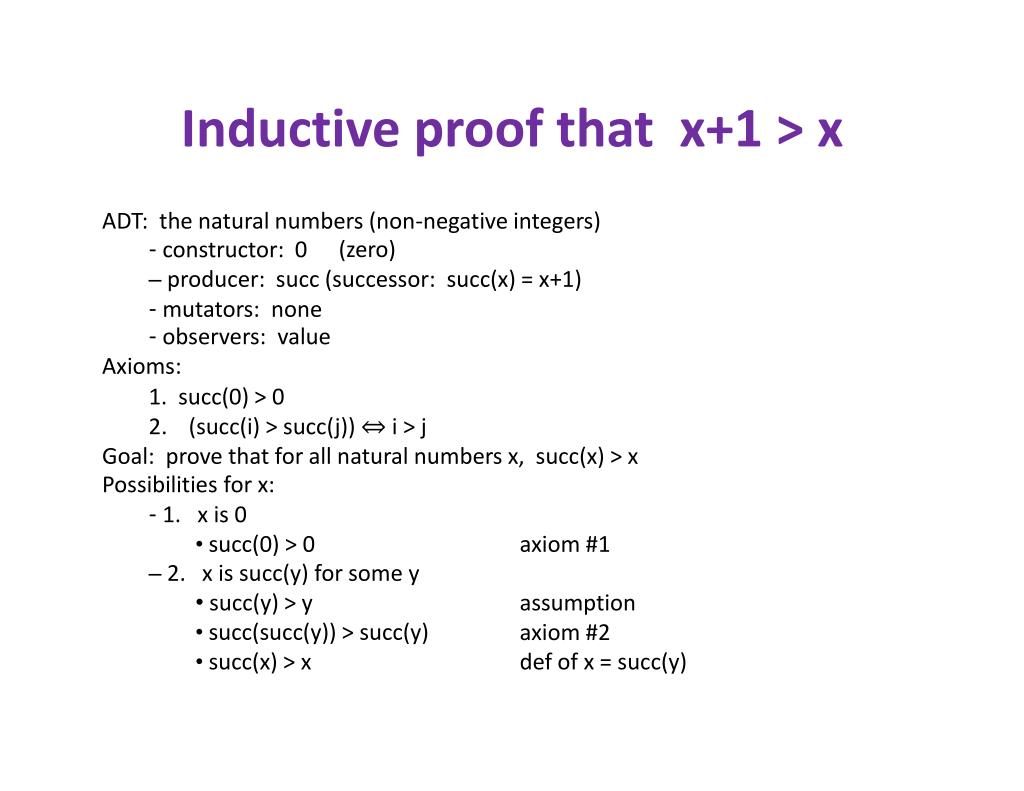 Inductive proof that x+1 > x

ADT: the natural numbers (non-negative integers)
- constructor: 0 (zero)
– producer: succ (successor: succ(x) = x+1)
- mutators: none
- observers: value
Axioms:
1. succ(0) > 0
2. (succ(i) > succ(j)) ⇔ i > j
Goal: prove that for all natural numbers x, succ(x) > x
Possibilities for x:
- 1. x is 0
• succ(0) > 0 axiom #1
– 2. x is succ(y) for some y
• succ(y) > y assumption
• succ(succ(y)) > succ(y) axiom #2
• succ(x) > x def of x = succ(y)